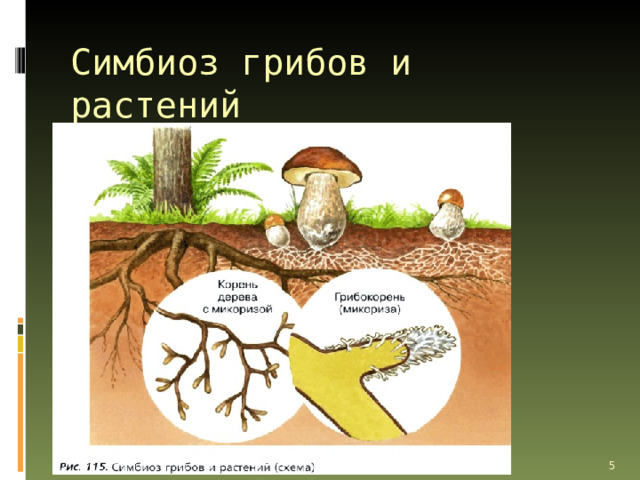 Симбиоз грибов и растений

Корень дерева с микоризой

Грибокорень (микориза)

Рис. 115. Симбиоз грибов и растений (схема)

5